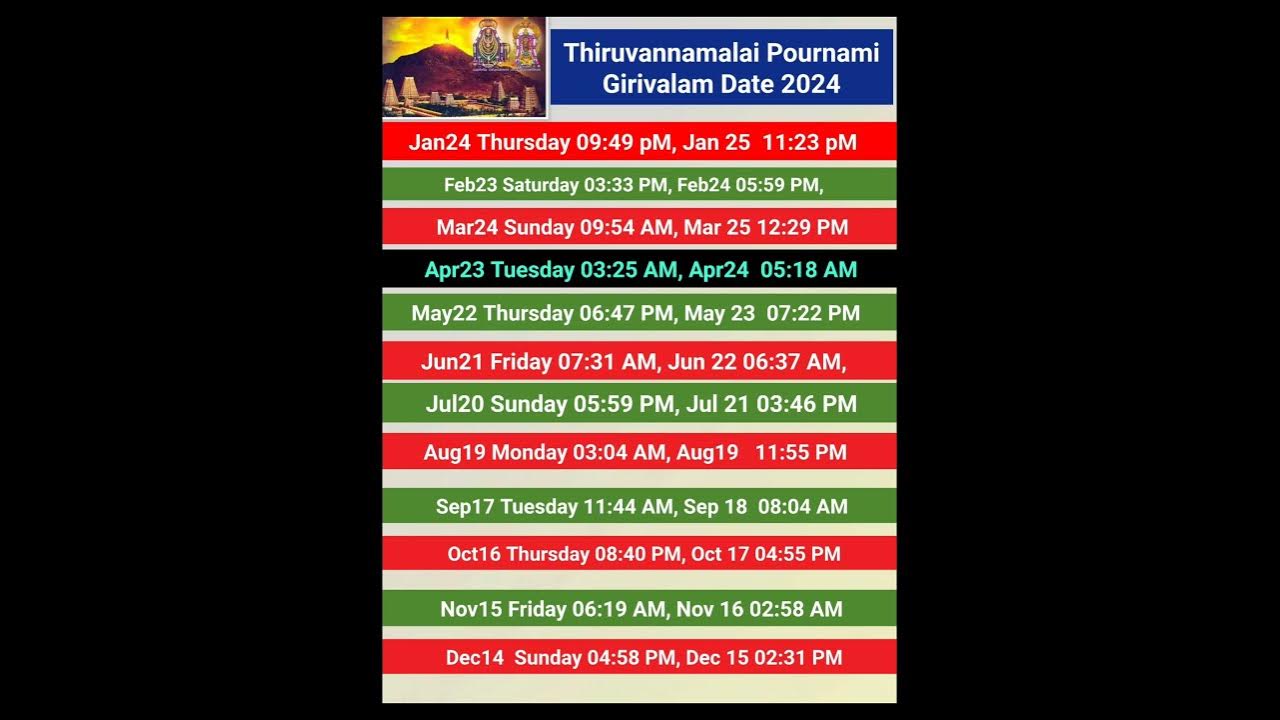 Thiruvannamalai Pournami Girivalam Date 2024

Jan24 Thursday 09:49 pM, Jan 25 11:23 pM

Feb23 Saturday 03:33 PM, Feb24 05:59 PM,

Mar24 Sunday 09:54 AM, Mar 25 12:29 PM

Apr23 Tuesday 03:25 AM, Apr24 05:18 AM

May22 Thursday 06:47 PM, May 23 07:22 PM

Jun21 Friday 07:31 AM, Jun 22 06:37 AM,

Jul20 Sunday 05:59 PM, Jul 21 03:46 PM

Aug19 Monday 03:04 AM, Aug19 11:55 PM

Sep17 Tuesday 11:44 AM, Sep 18 08:04 AM

Oct16 Thursday 08:40 PM, Oct 17 04:55 PM

Nov15 Friday 06:19 AM, Nov 16 02:58 AM

Dec14 Sunday 04:58 PM, Dec 15 02:31 PM